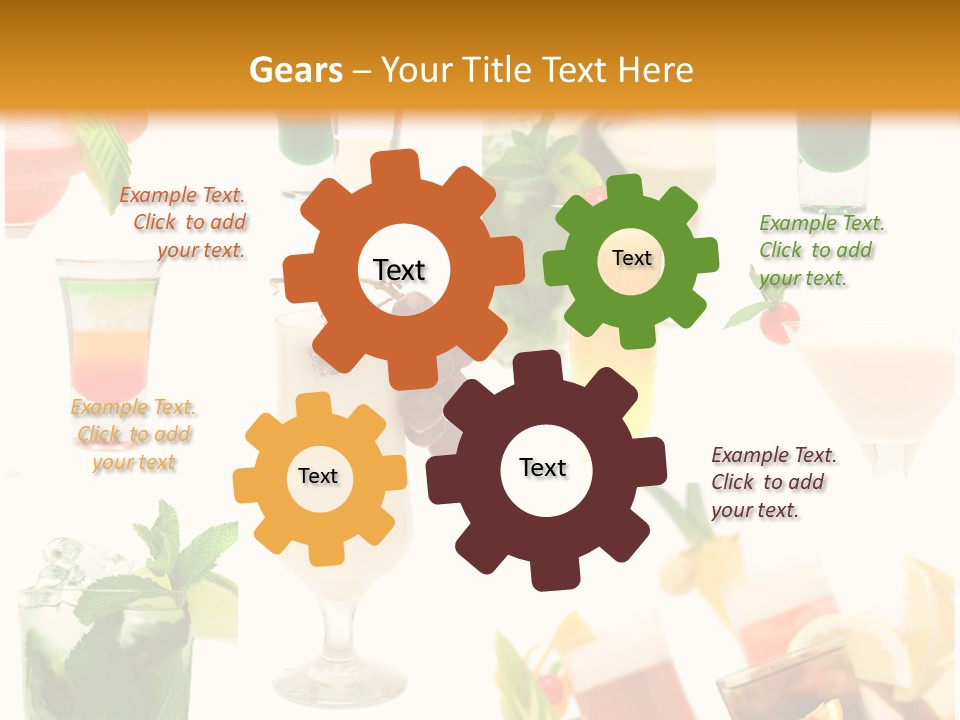 Gears – Your Title Text Here

Example Text. Click to add your text.

Text

Text

Example Text. Click to add your text.

Example Text. Click to add your text

Text

Text

Example Text. Click to add your text.